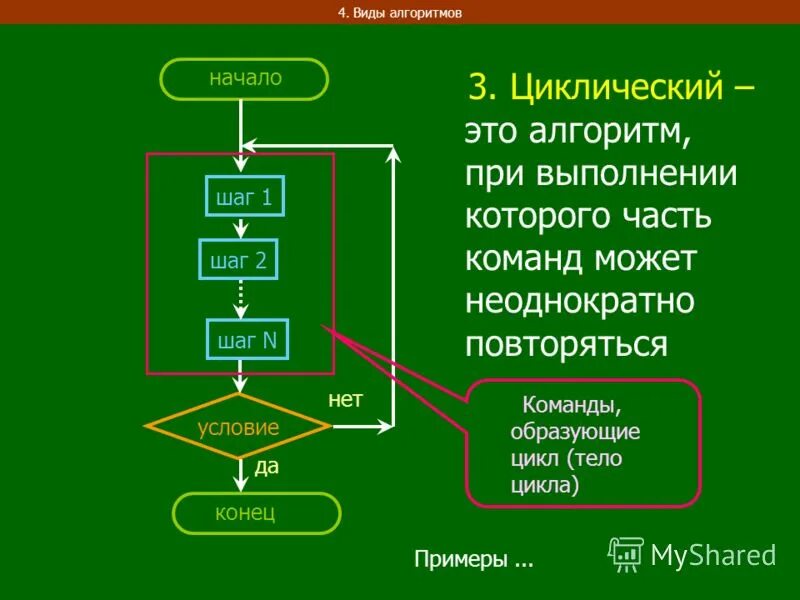 4. Виды алгоритмов

начало

шаг 1

шаг 2

шаг N

условие

нет

да

конец

3. Циклический – это алгоритм, при выполнении которого часть команд может неоднократно повторяться

Команды, образующие цикл (тело цикла)

Примеры ...

MyShared